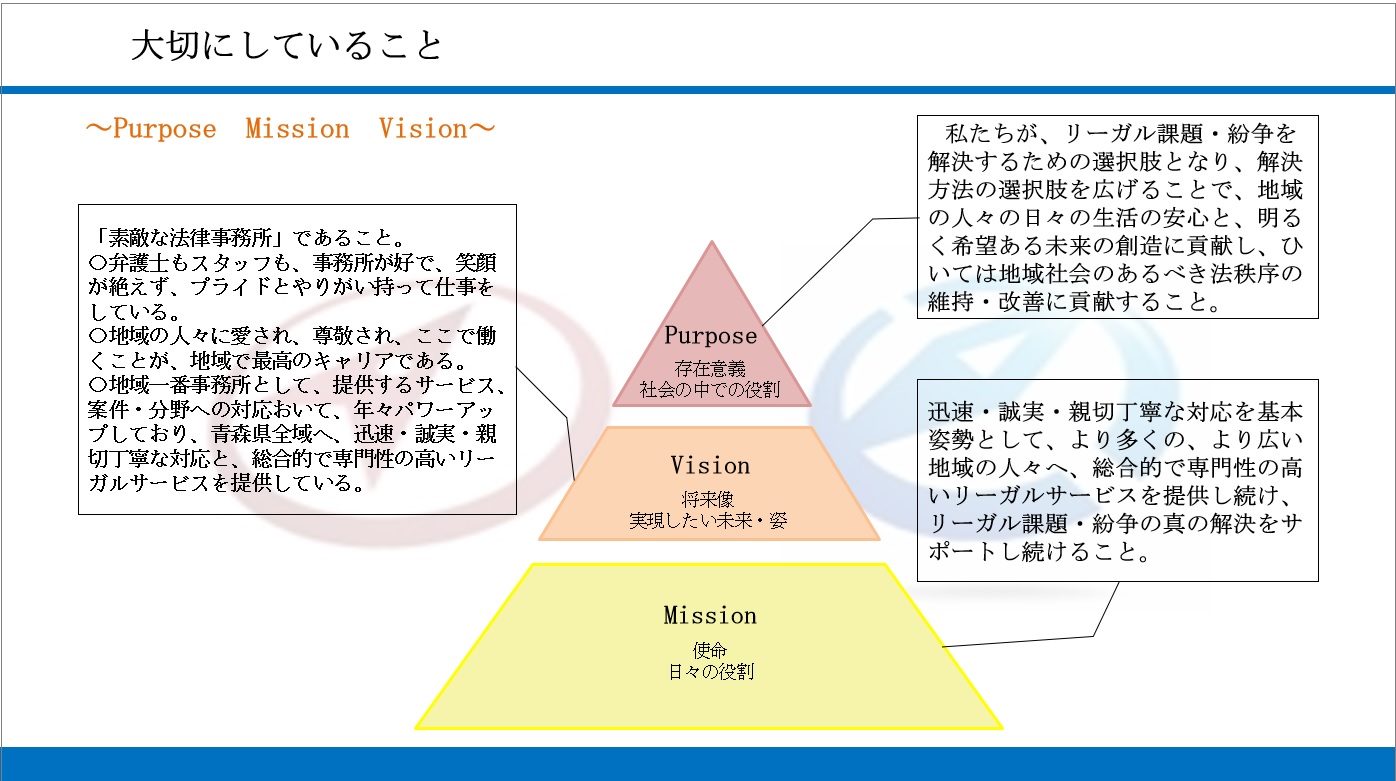 大切にしていること

～Purpose　Mission　Vision～

「素敵な法律事務所」であること。
○弁護士もスタッフも、事務所が好で、笑顔が絶えず、プライドとやりがい持って仕事をしている。
○地域の人々に愛され、尊敬され、ここで働くことが、地域で最高のキャリアである。
○地域一番事務所として、提供するサービス、案件・分野への対応おいて、年々パワーアップしており、青森県全域へ、迅速・誠実・親切丁寧な対応と、総合的で専門性の高いリーガルサービスを提供している。

Purpose
存在意義
社会の中での役割

Vision
将来像
実現したい未来・姿

Mission
使命
日々の役割

私たちが、リーガル課題・紛争を解決するための選択肢となり、解決方法の選択肢を広げることで、地域の人々の日々の生活の安心と、明るく希望ある未来の創造に貢献し、ひいては地域社会のあるべき法秩序の維持・改善に貢献すること。

迅速・誠実・親切丁寧な対応を基本姿勢として、より多くの、より広い地域の人々へ、総合的で専門性の高いリーガルサービスを提供し続け、リーガル課題・紛争の真の解決をサポートし続けること。